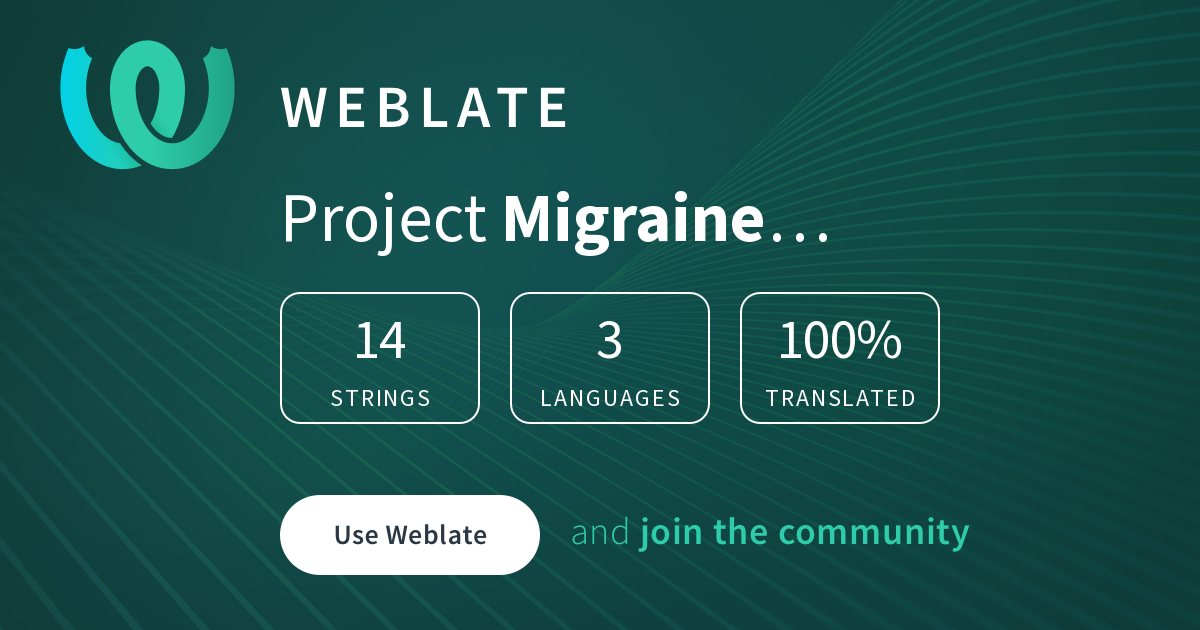 WEBLATE

Project Migraine…

14
STRINGS

3
LANGUAGES

100%
TRANSLATED

Use Weblate

and join the community